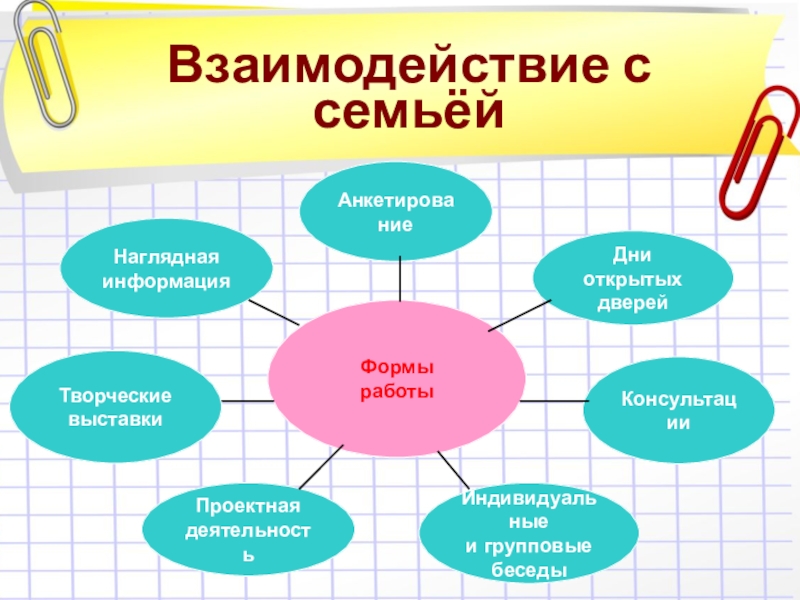 Взаимодействие с семьёй

Анкетирование

Наглядная информация

Дни открытых дверей

Формы работы

Творческие выставки

Консультации

Проектная деятельность

Индивидуальные
и групповые беседы